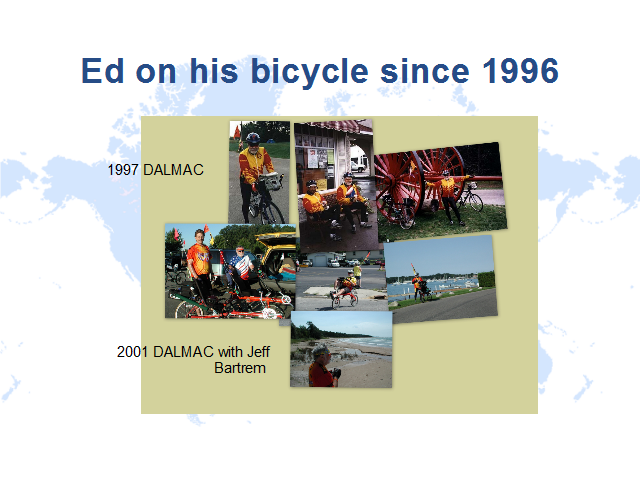 Ed on his bicycle since 1996

1997 DALMAC

2001 DALMAC with Jeff Bartrem